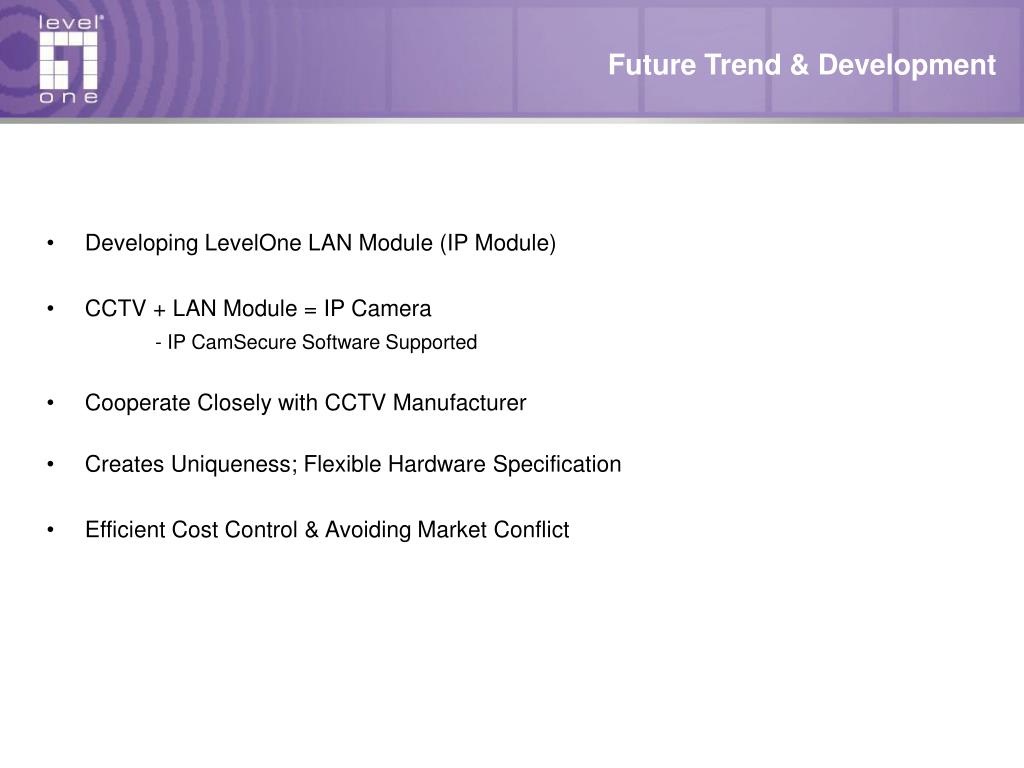 level
one

Future Trend & Development

• Developing LevelOne LAN Module (IP Module)

• CCTV + LAN Module = IP Camera
- IP CamSecure Software Supported

• Cooperate Closely with CCTV Manufacturer

• Creates Uniqueness; Flexible Hardware Specification

• Efficient Cost Control & Avoiding Market Conflict